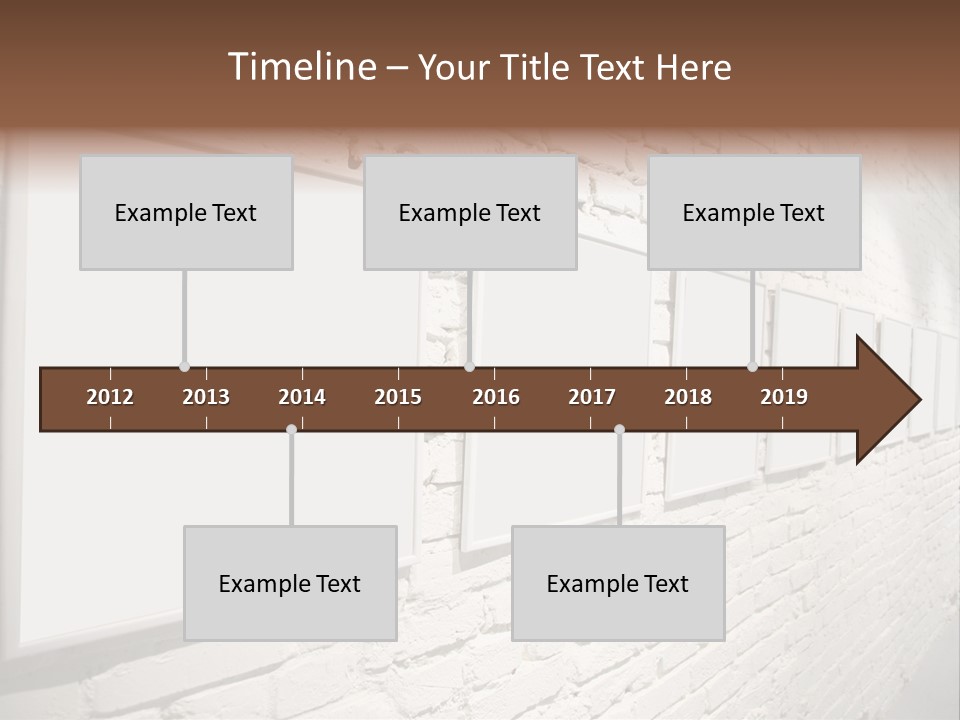 Timeline – Your Title Text Here

Example Text

Example Text

Example Text

2012 2013 2014 2015 2016 2017 2018 2019

Example Text

Example Text